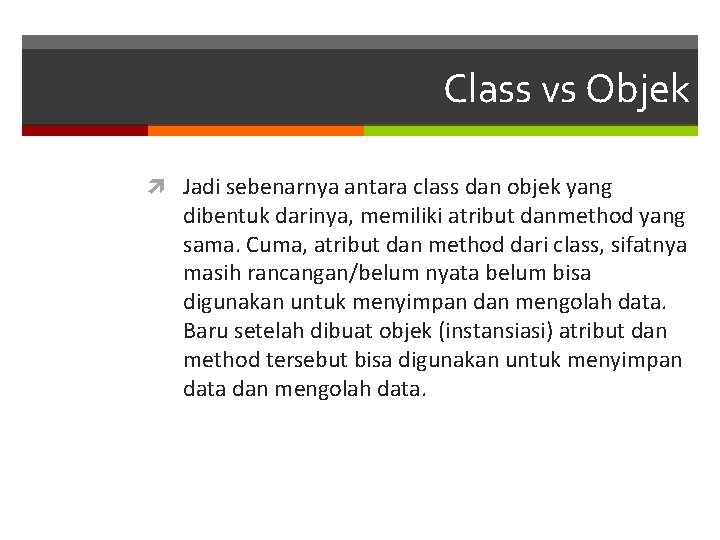 Class vs Objek

Jadi sebenarnya antara class dan objek yang dibentuk darinya, memiliki atribut danmethod yang sama. Cuma, atribut dan method dari class, sifatnya masih rancangan/belum nyata belum bisa digunakan untuk menyimpan dan mengolah data. Baru setelah dibuat objek (instansiasi) atribut dan method tersebut bisa digunakan untuk menyimpan data dan mengolah data.